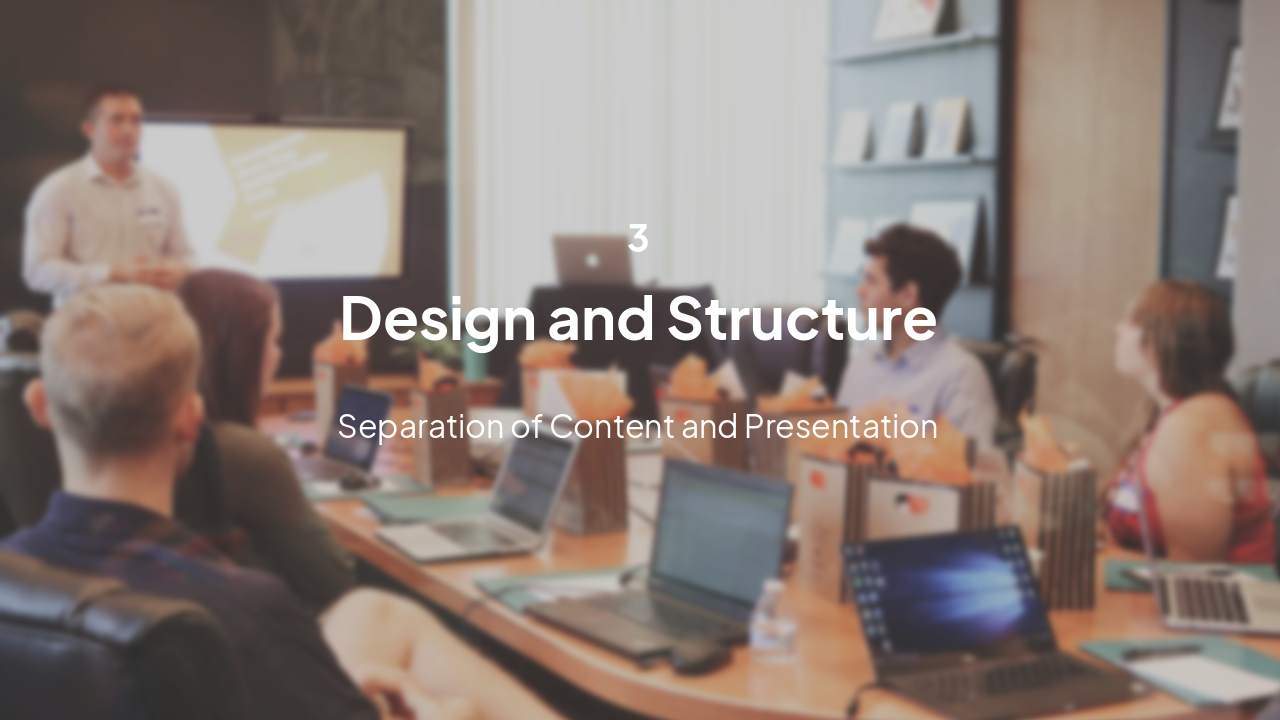 3

Design and Structure

Separation of Content and Presentation